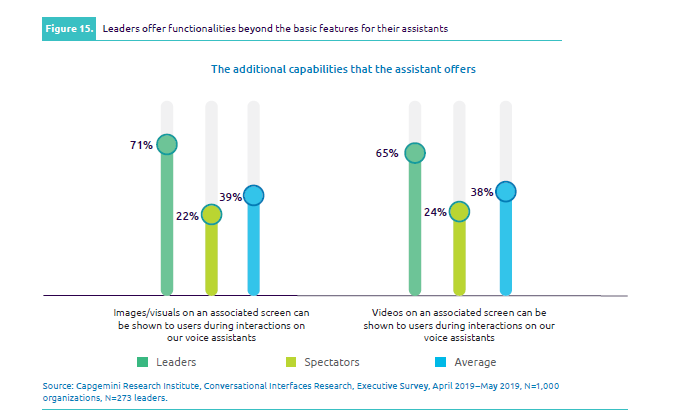 Figure 15. Leaders offer functionalities beyond the basic features for their assistants

The additional capabilities that the assistant offers

71%
22%
39%

65%
24%
38%

Images/visuals on an associated screen can be shown to users during interactions on our voice assistants

Videos on an associated screen can be shown to users during interactions on our voice assistants

Leaders
Spectators
Average

Source: Capgemini Research Institute, Conversational Interfaces Research, Executive Survey, April 2019–May 2019, N=1,000 organizations, N=273 leaders.